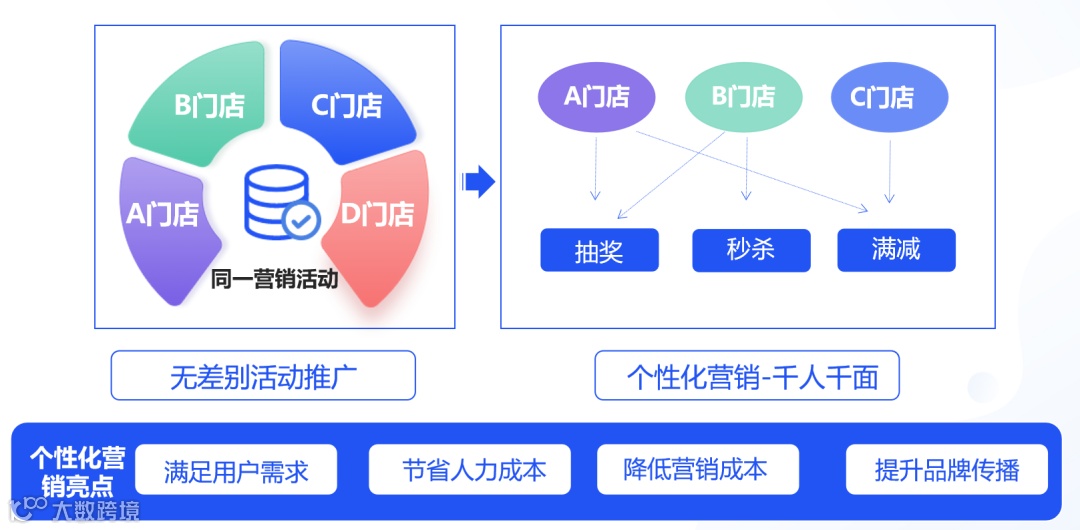 B门店
C门店
A门店
D门店
同一营销活动

A门店
B门店
C门店
抽奖
秒杀
满减

无差别活动推广
个性化营销-千人千面

个性化营销亮点
满足用户需求
节省人力成本
降低营销成本
提升品牌传播

大数跨境